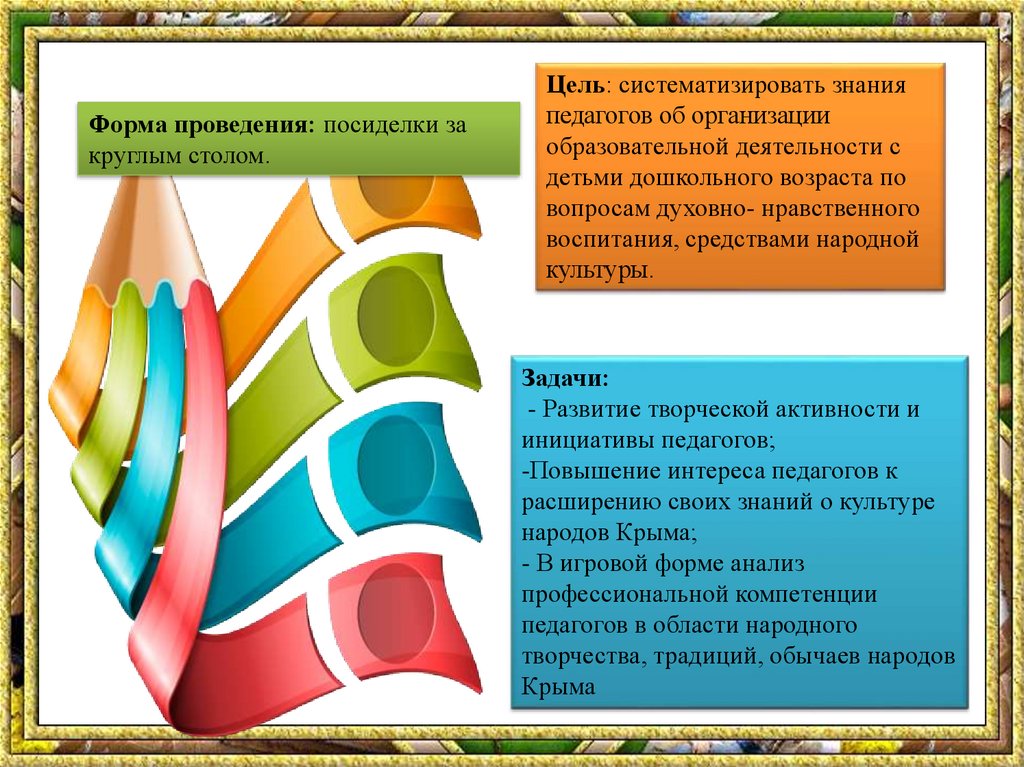 Форма проведения: посиделки за круглым столом.

Цель: систематизировать знания педагогов об организации образовательной деятельности с детьми дошкольного возраста по вопросам духовно- нравственного воспитания, средствами народной культуры.

Задачи:
- Развитие творческой активности и инициативы педагогов;
-Повышение интереса педагогов к расширению своих знаний о культуре народов Крыма;
- В игровой форме анализ профессиональной компетенции педагогов в области народного творчества, традиций, обычаев народов Крыма